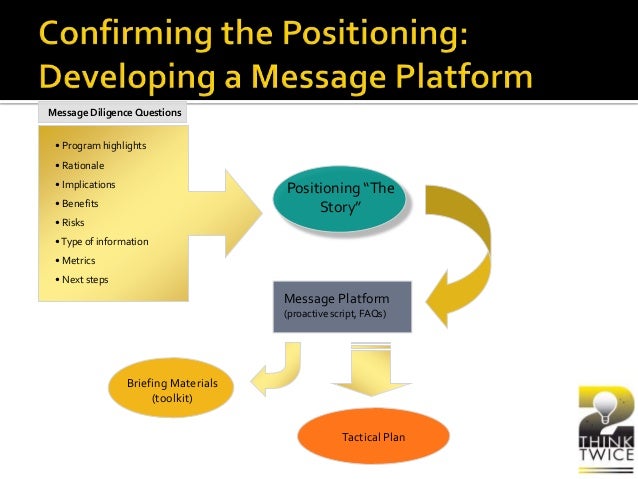 Confirming the Positioning: Developing a Message Platform

Message Diligence Questions

• Program highlights
• Rationale
• Implications
• Benefits
• Risks
• Type of information
• Metrics
• Next steps

Positioning "The Story"

Message Platform
(proactive script, FAQs)

Briefing Materials
(toolkit)

Tactical Plan

2
THINK
TWICE